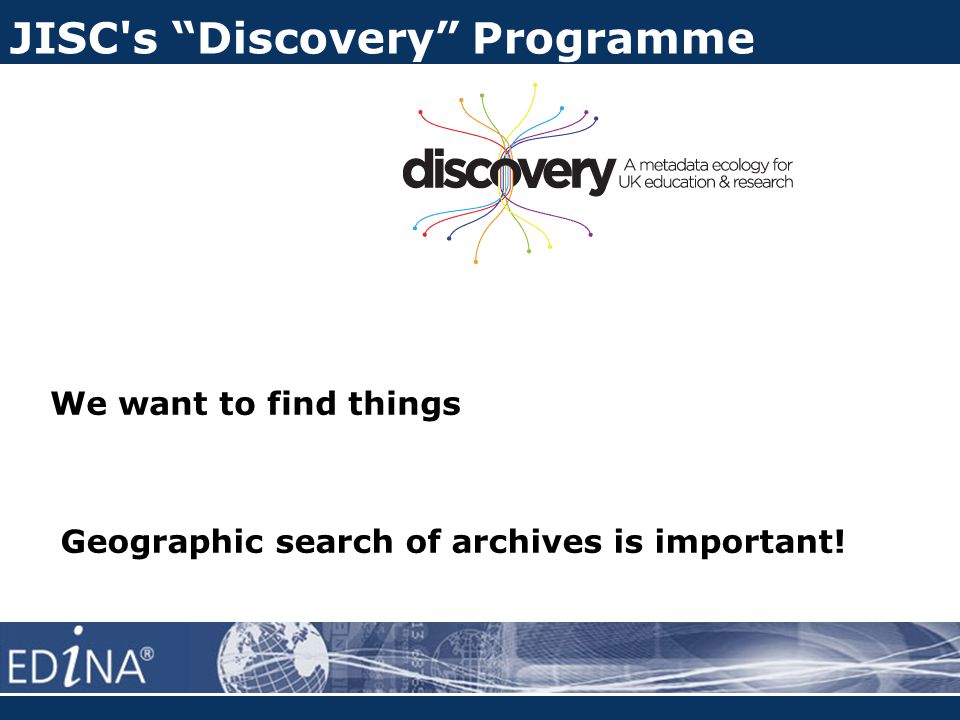 JISC's “Discovery” Programme

discovery A metadata ecology for UK education & research

We want to find things

Geographic search of archives is important!

EDINA®